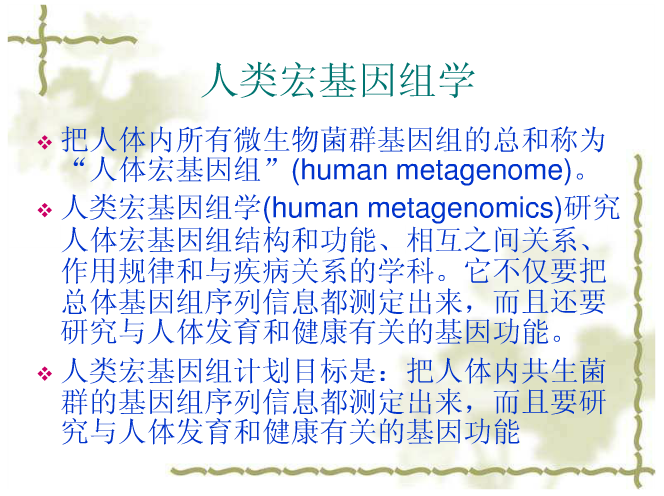 人类宏基因组学

❖ 把人体内所有微生物菌群基因组的总和称为“人体宏基因组”(human metagenome)。

❖ 人类宏基因组学(human metagenomics)研究人体宏基因组结构和功能、相互之间关系、作用规律和与疾病关系的学科。它不仅要把总体基因组序列信息都测定出来，而且还要研究与人体发育和健康有关的基因功能。

❖ 人类宏基因组计划目标是：把人体内共生菌群的基因组序列信息都测定出来，而且要研究与人体发育和健康有关的基因功能